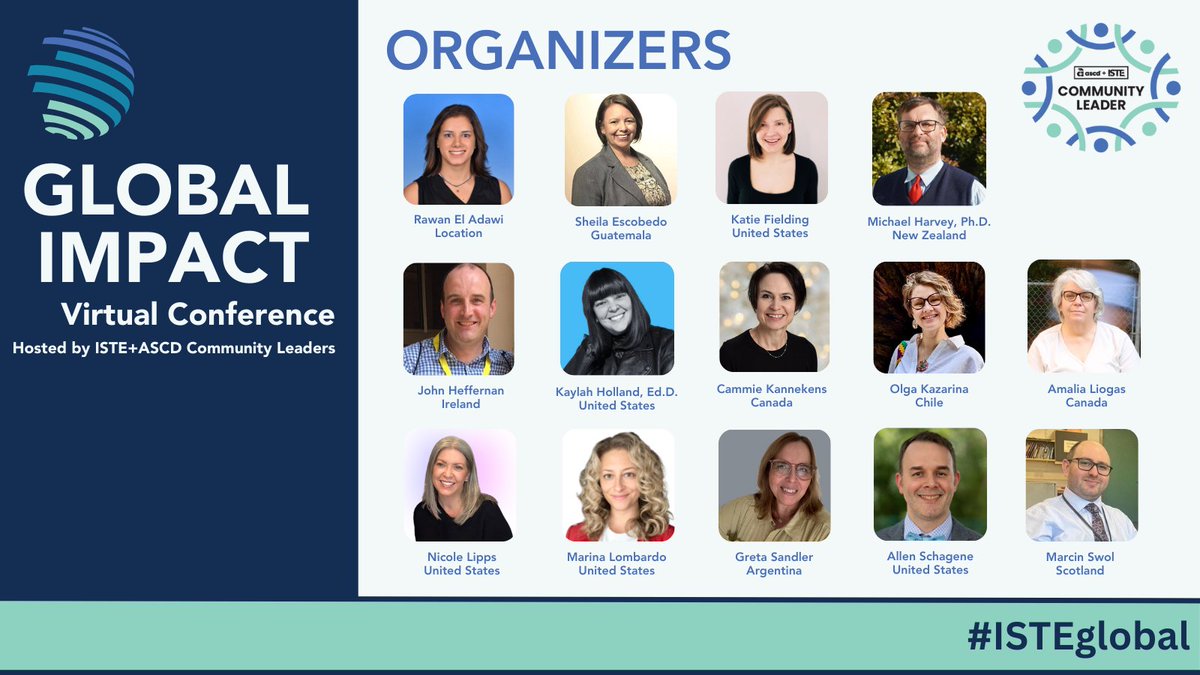 GLOBAL IMPACT
Virtual Conference
Hosted by ISTE+ASCD Community Leaders

ORGANIZERS

ascd + ISTE
COMMUNITY LEADER

Rawan El Adawi
Location

Sheila Escobedo
Guatemala

Katie Fielding
United States

Michael Harvey, Ph.D.
New Zealand

John Heffernan
Ireland

Kaylah Holland, Ed.D.
United States

Cammie Kannekens
Canada

Olga Kazarina
Chile

Amalia Liogas
Canada

Nicole Lipps
United States

Marina Lombardo
United States

Greta Sandler
Argentina

Allen Schagene
United States

Marcin Swol
Scotland

#ISTEglobal